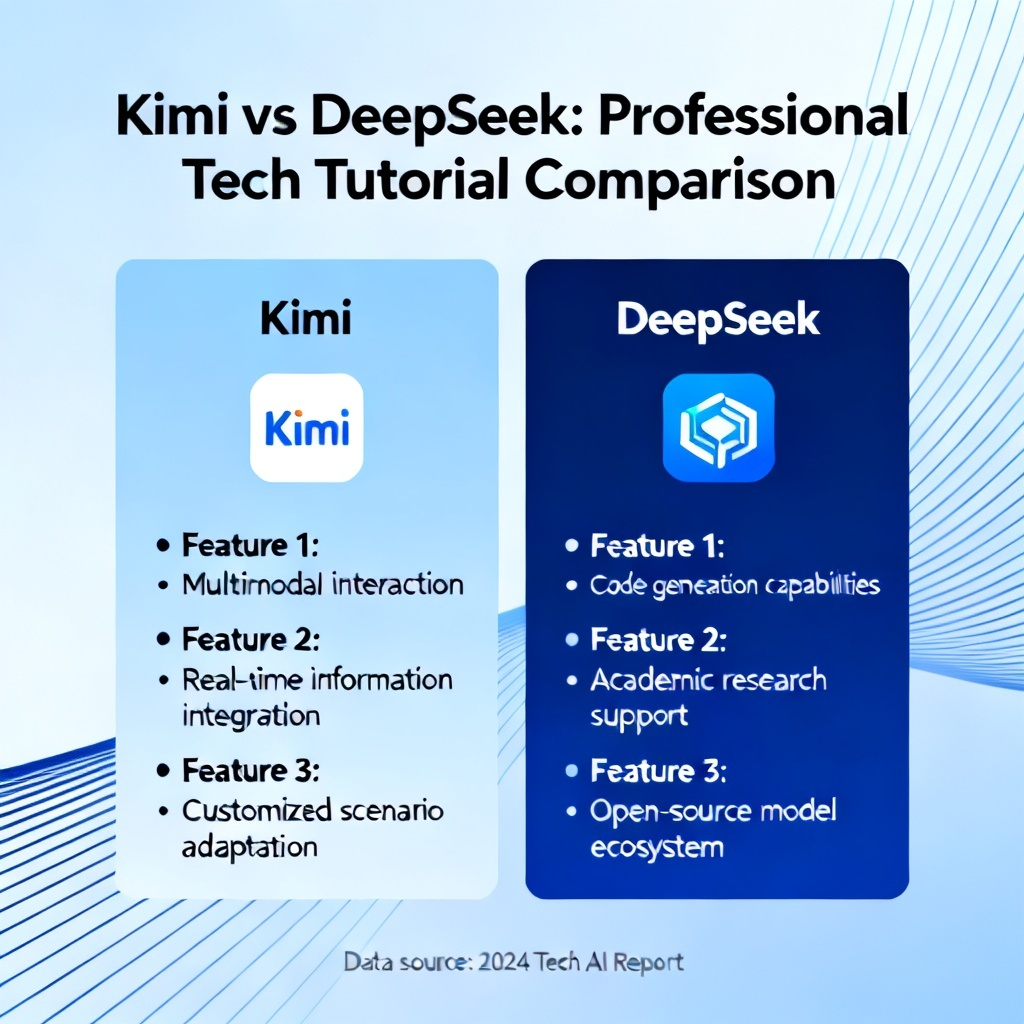 Kimi vs DeepSeek: Professional Tech Tutorial Comparison

Kimi

Kimi

• Feature 1:
• Multimodal interaction
• Feature 2:
• Real-time information integration
• Feature 3:
• Customized scenario adaptation

DeepSeek

• Feature 1:
• Code generation capabilities
• Feature 2:
• Academic research support
• Feature 3:
• Open-source model ecosystem

Data source: 2024 Tech AI Report